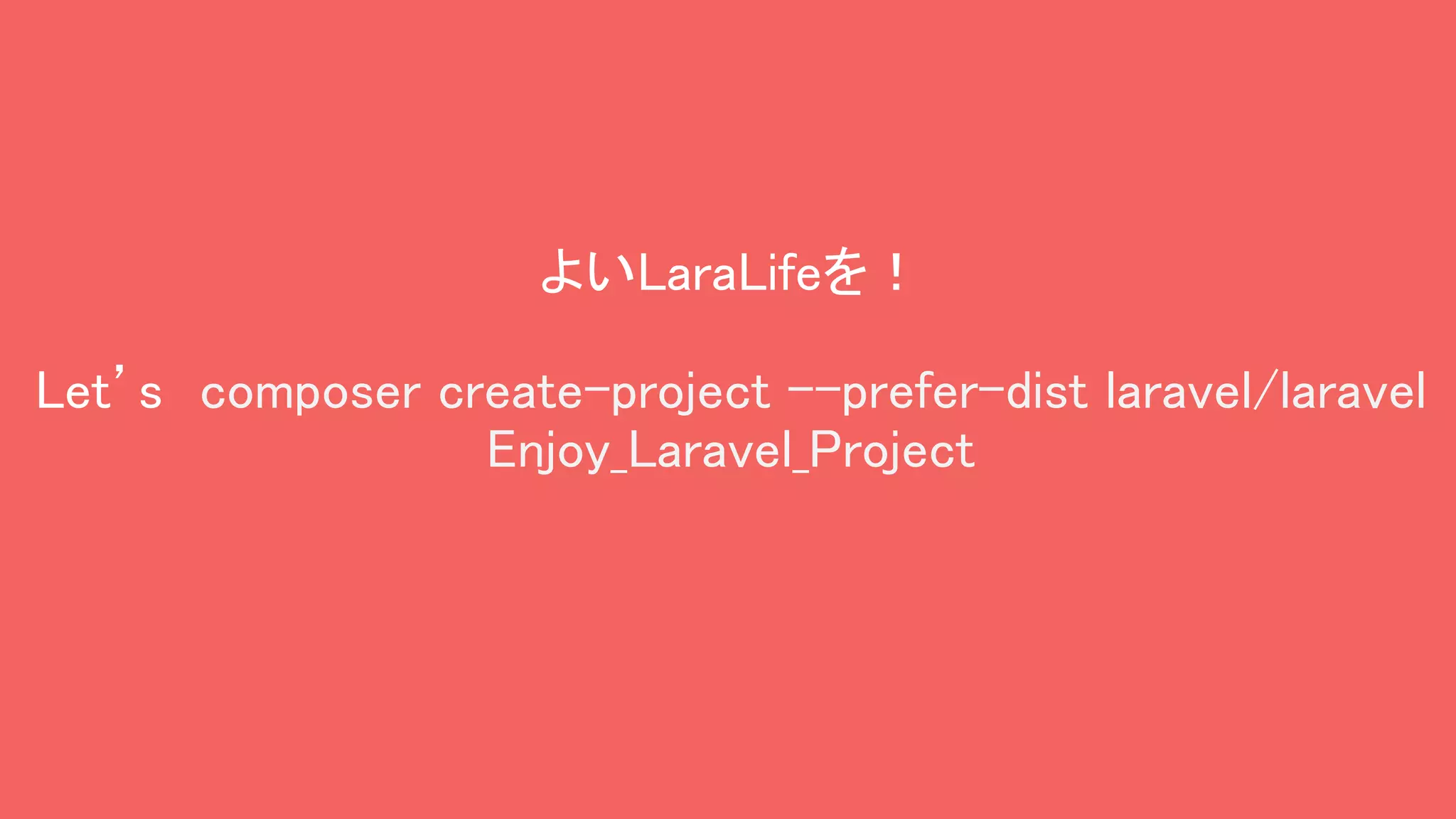 よいLaraLifeを！

Let’s composer create-project --prefer-dist laravel/laravel Enjoy_Laravel_Project